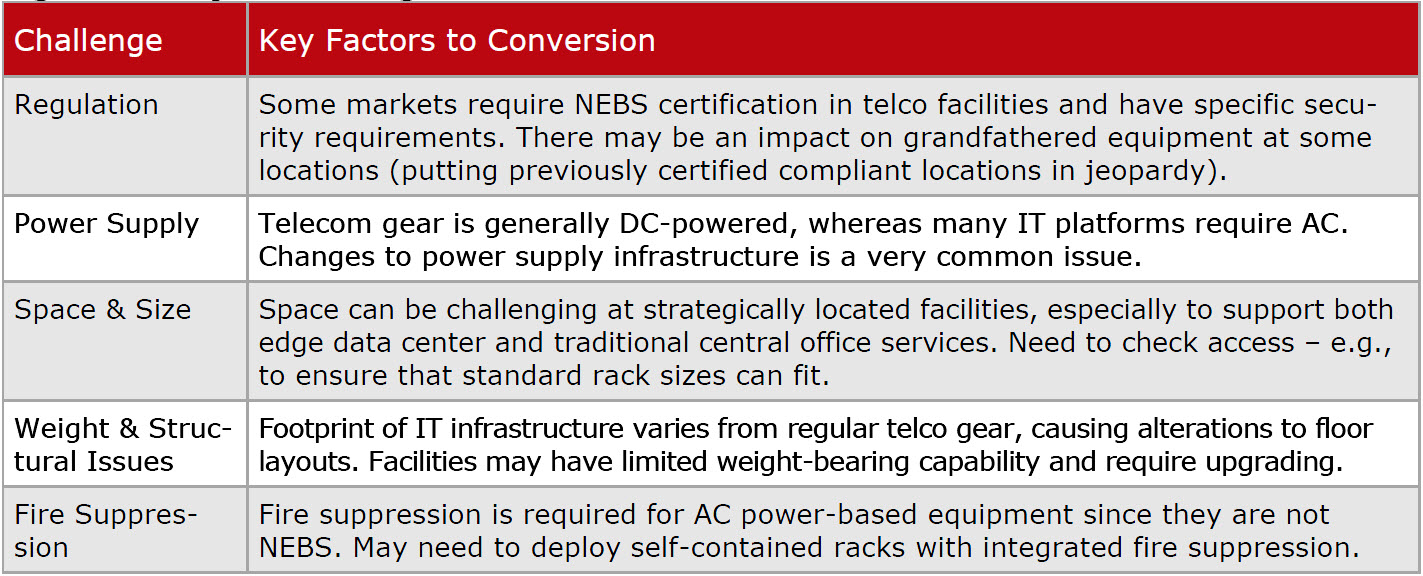 | Challenge | Key Factors to Conversion |
|---|---|
| Regulation | Some markets require NEBS certification in telco facilities and have specific security requirements. There may be an impact on grandfathered equipment at some locations (putting previously certified compliant locations in jeopardy). |
| Power Supply | Telecom gear is generally DC-powered, whereas many IT platforms require AC. Changes to power supply infrastructure is a very common issue. |
| Space & Size | Space can be challenging at strategically located facilities, especially to support both edge data center and traditional central office services. Need to check access – e.g., to ensure that standard rack sizes can fit. |
| Weight & Structural Issues | Footprint of IT infrastructure varies from regular telco gear, causing alterations to floor layouts. Facilities may have limited weight-bearing capability and require upgrading. |
| Fire Suppression | Fire suppression is required for AC power-based equipment since they are not NEBS. May need to deploy self-contained racks with integrated fire suppression. |